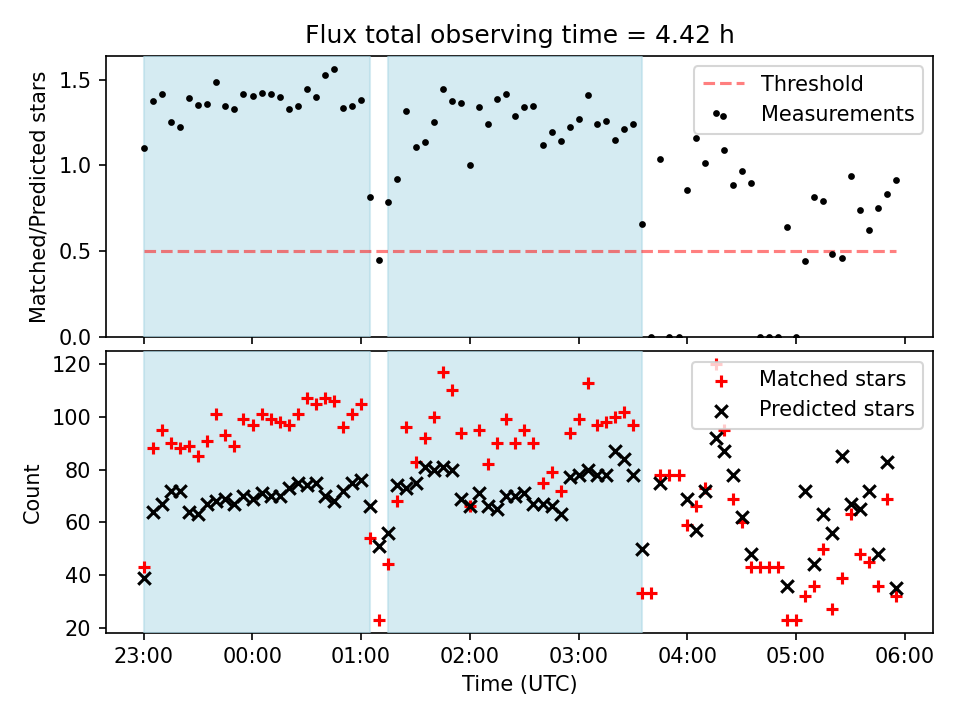 Flux total observing time = 4.42 h

Matched/Predicted stars

1.5
1.0
0.5
0.0

Threshold
Measurements

Count

120
100
80
60
40
20

Matched stars
Predicted stars

23:00
00:00
01:00
02:00
03:00
04:00
05:00
06:00

Time (UTC)